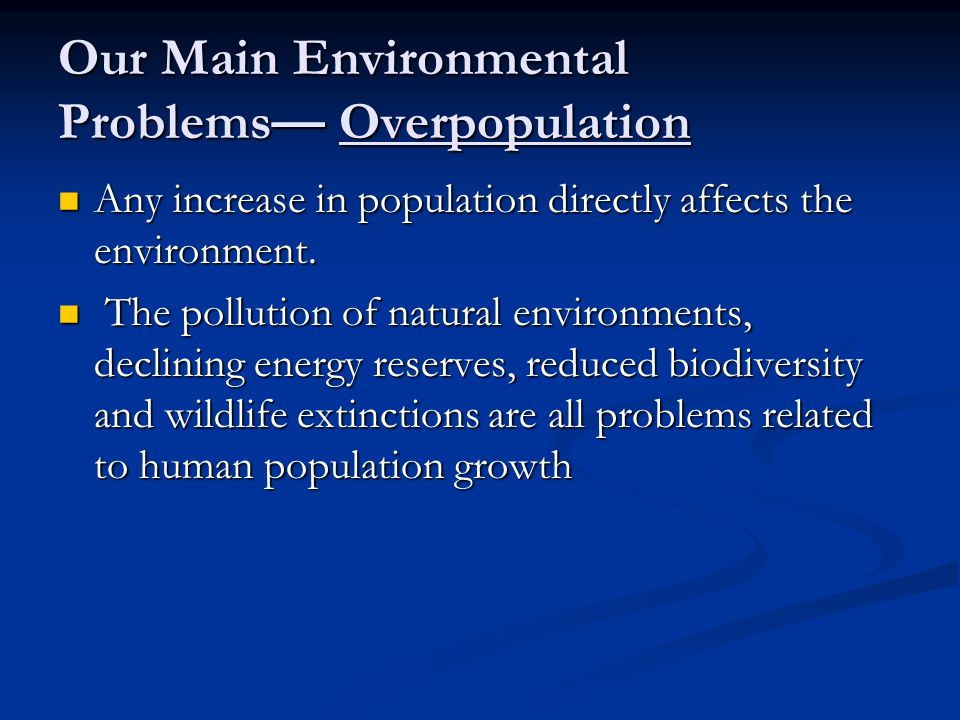 Our Main Environmental Problems— Overpopulation

Any increase in population directly affects the environment.

The pollution of natural environments, declining energy reserves, reduced biodiversity and wildlife extinctions are all problems related to human population growth